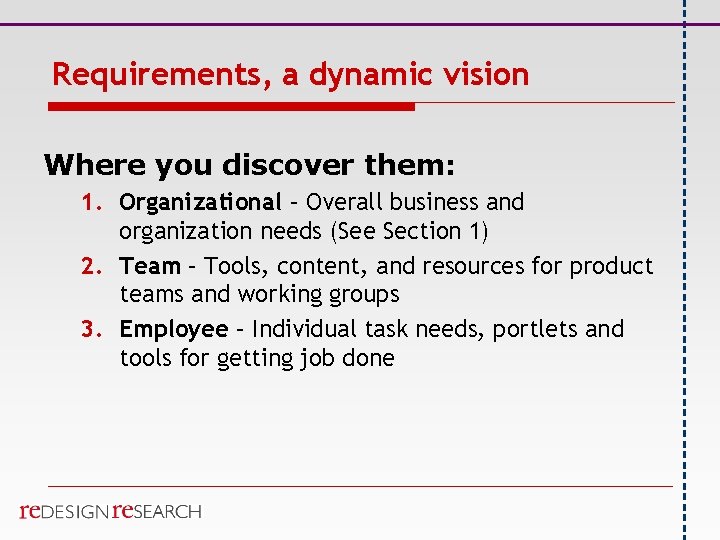 Requirements, a dynamic vision

Where you discover them:

1. Organizational – Overall business and organization needs (See Section 1)
2. Team – Tools, content, and resources for product teams and working groups
3. Employee – Individual task needs, portlets and tools for getting job done

reDESIGN reSEARCH